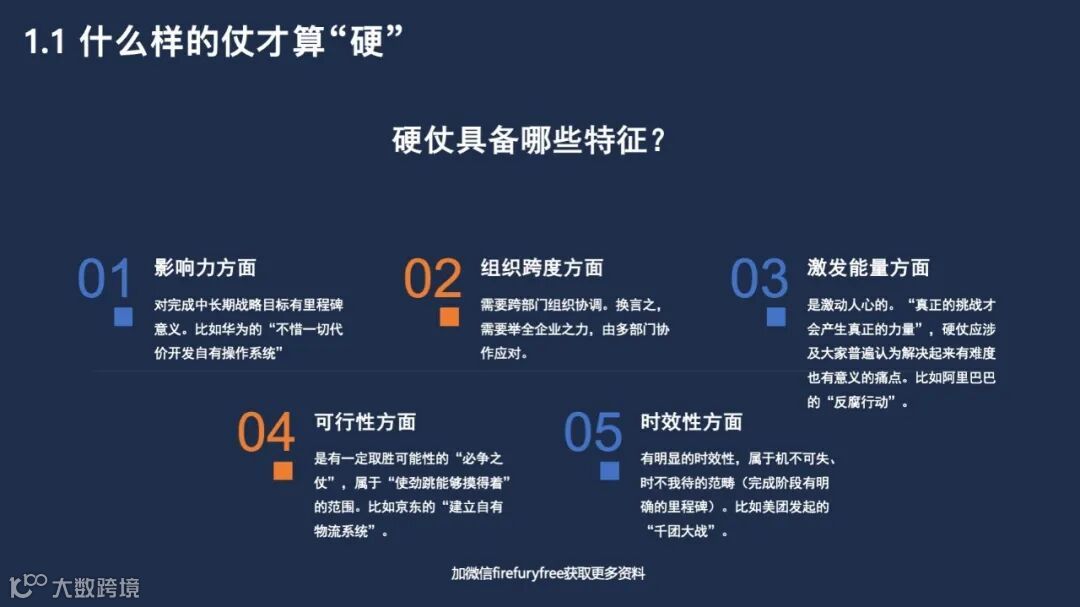 1.1 什么样的仗才算“硬”

硬仗具备哪些特征？

01
影响力方面
对完成中长期战略目标有里程碑意义。比如华为的“不惜一切代价开发自有操作系统”

02
组织跨度方面
需要跨部门组织协调。换言之，需要举全企业之力，由多部门协作应对。

03
激发能量方面
是激动人心的。“真正的挑战才会产生真正的力量”，硬仗应涉及大家普遍认为解决起来有难度也有意义的痛点。比如阿里巴巴的“反腐行动”。

04
可行性方面
是有一定取胜可能性的“必争之仗”，属于“使劲跳能够摸得着”的范围。比如京东的“建立自有物流系统”。

05
时效性方面
有明显的时效性，属于机不可失、时不我待的范畴（完成阶段有明确的里程碑）。比如美团发起的“千团大战”。

加微信firefuryfree获取更多资料

大数跨境